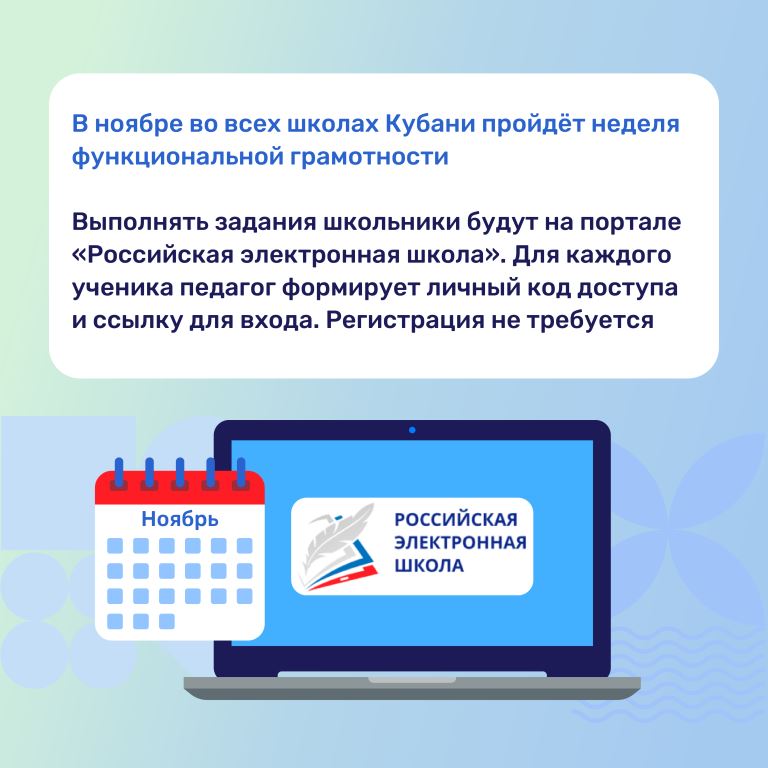 В ноябре во всех школах Кубани пройдёт неделя функциональной грамотности

Выполнять задания школьники будут на портале «Российская электронная школа». Для каждого ученика педагог формирует личный код доступа и ссылку для входа. Регистрация не требуется

Ноябрь

РОССИЙСКАЯ
ЭЛЕКТРОННАЯ
ШКОЛА